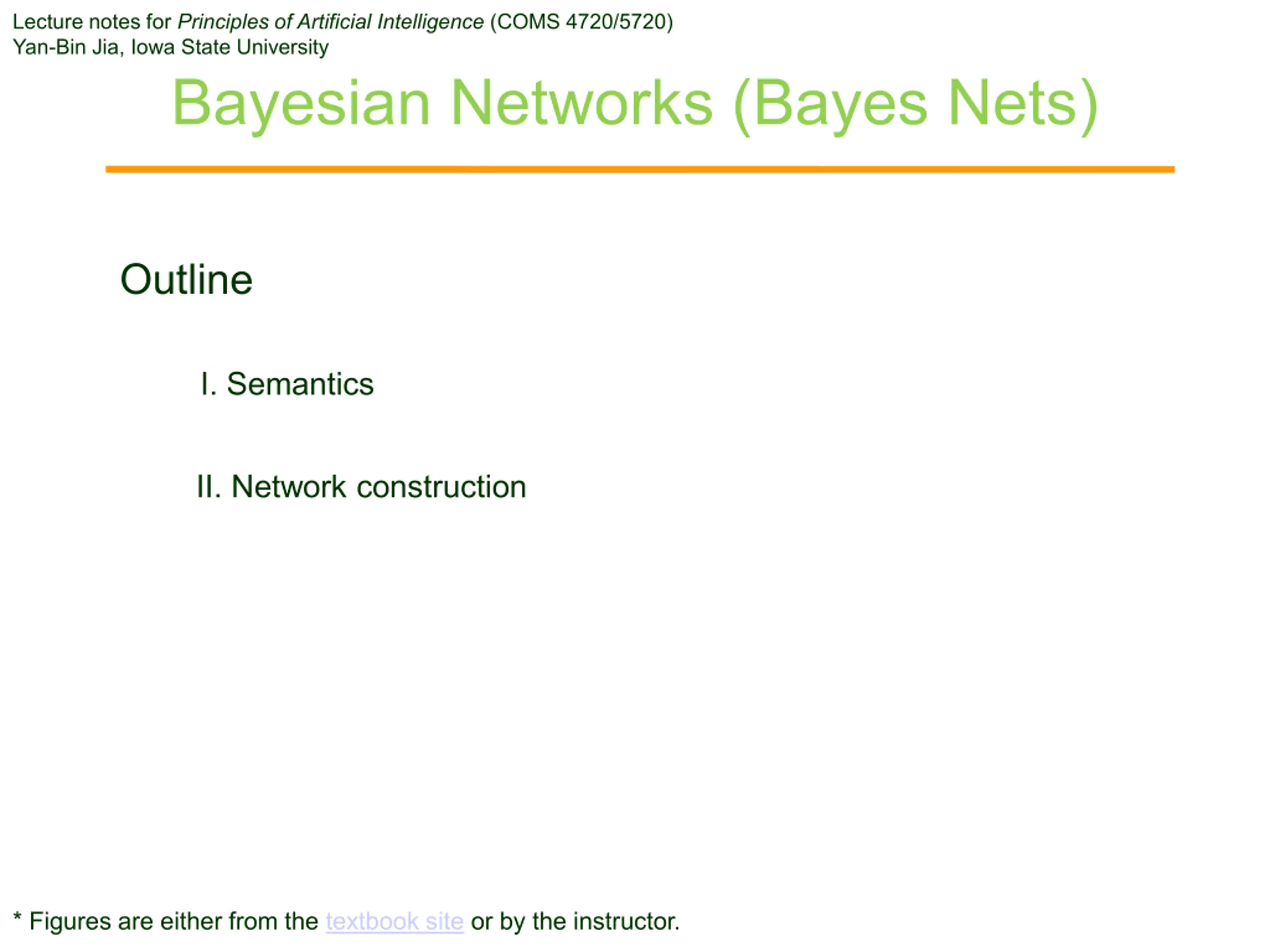 Lecture notes for Principles of Artificial Intelligence (COMS 4720/5720)
Yan-Bin Jia, Iowa State University

Bayesian Networks (Bayes Nets)

Outline

I. Semantics

II. Network construction

* Figures are either from the textbook site or by the instructor.